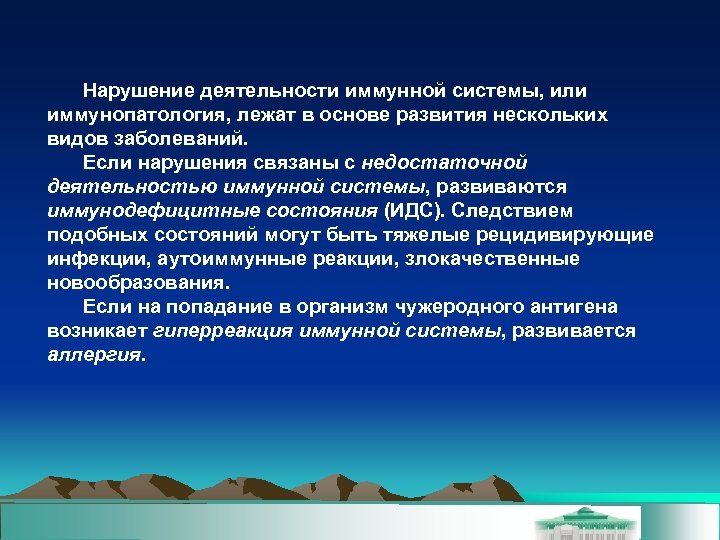 Нарушение деятельности иммунной системы, или иммунопатология, лежат в основе развития нескольких видов заболеваний.

Если нарушения связаны с недостаточной деятельностью иммунной системы, развиваются иммунодефицитные состояния (ИДС). Следствием подобных состояний могут быть тяжелые рецидивирующие инфекции, аутоиммунные реакции, злокачественные новообразования.

Если на попадание в организм чужеродного антигена возникает гиперреакция иммунной системы, развивается аллергия.